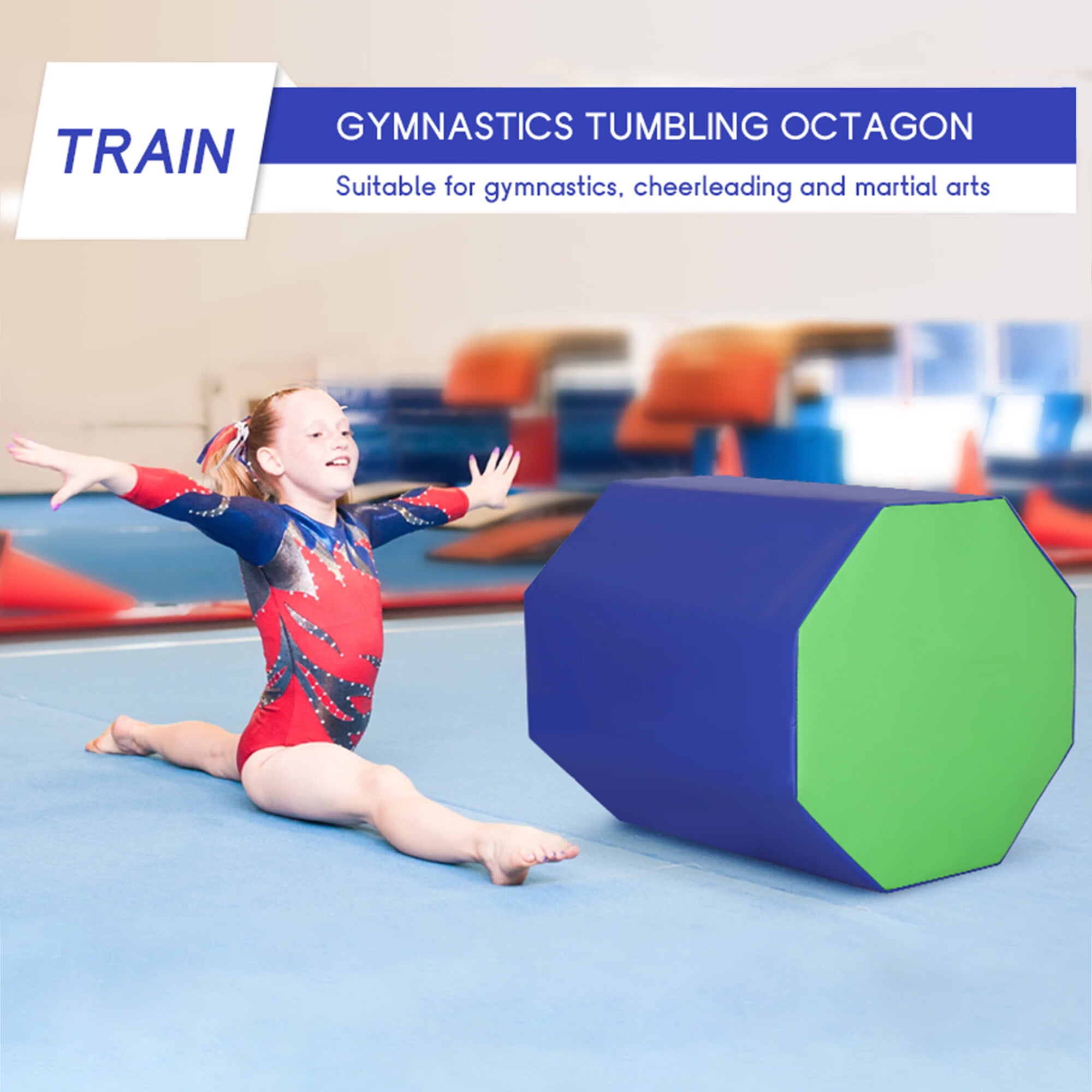 TRAIN

GYMNASTICS TUMBLING OCTAGON

Suitable for gymnastics, cheerleading and martial arts